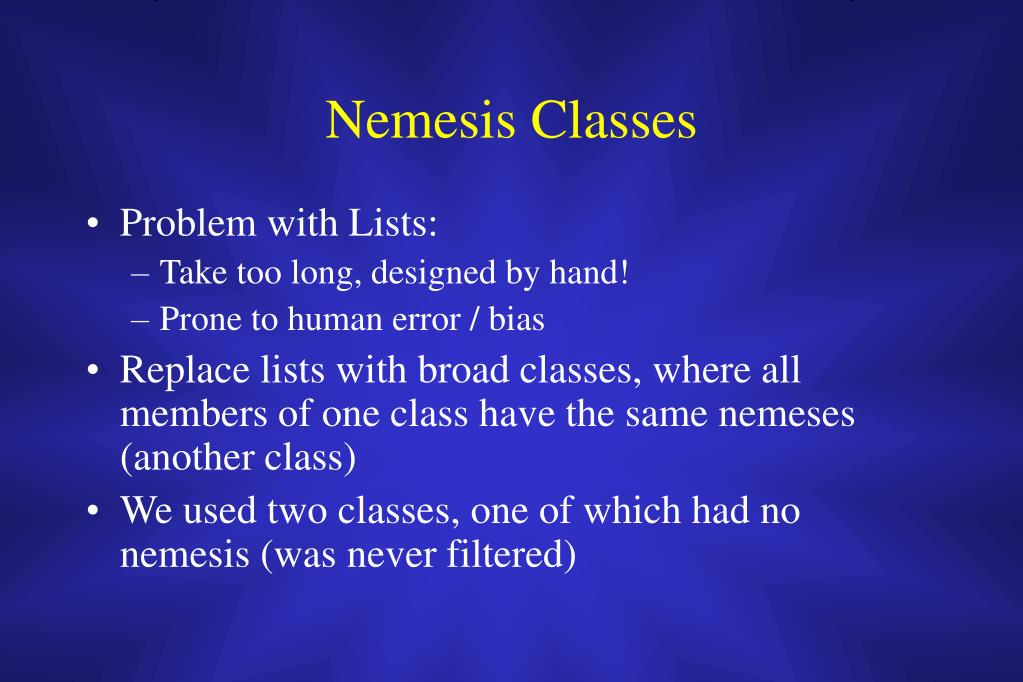 Nemesis Classes

• Problem with Lists:
– Take too long, designed by hand!
– Prone to human error / bias
• Replace lists with broad classes, where all members of one class have the same nemeses (another class)
• We used two classes, one of which had no nemesis (was never filtered)